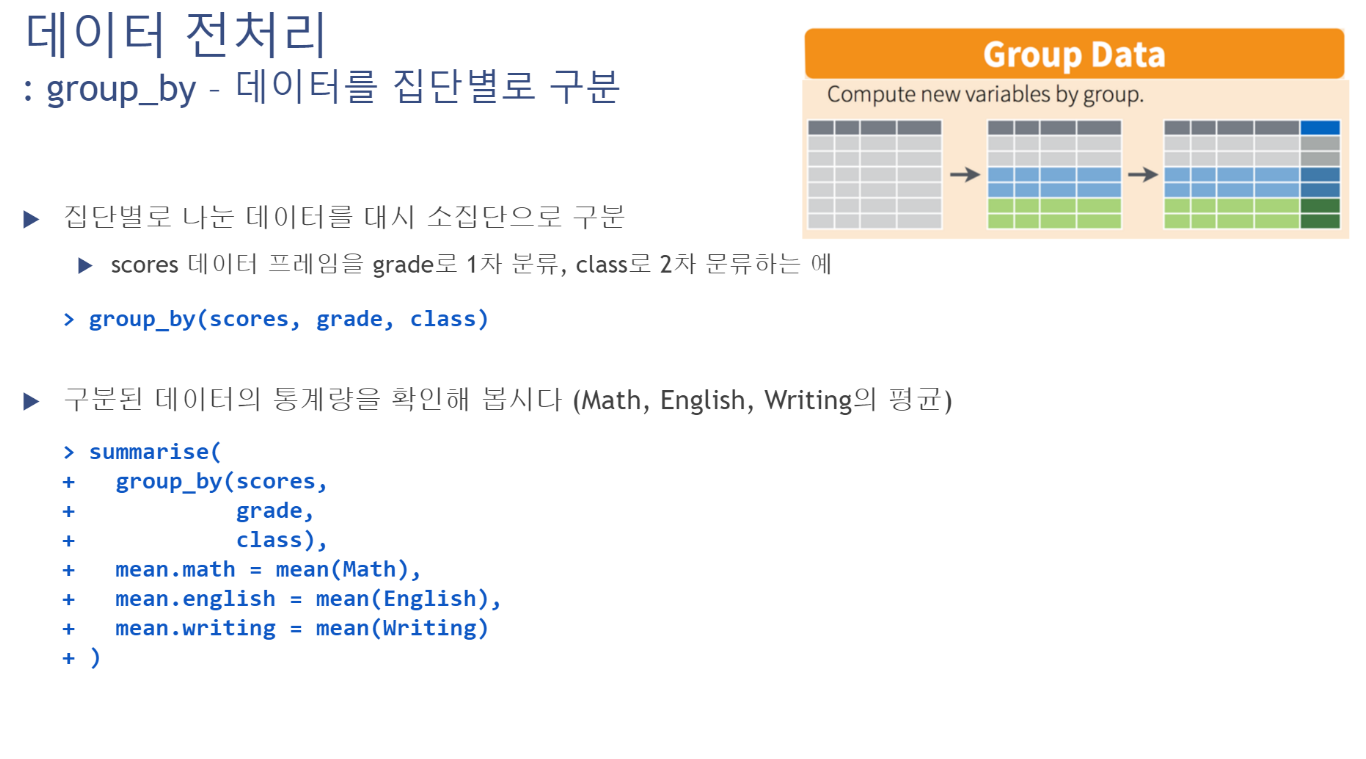 데이터 전처리
: group_by – 데이터를 집단별로 구분

Group Data

Compute new variables by group.

▶ 집단별로 나눈 데이터를 대시 소집단으로 구분

▶ scores 데이터 프레임을 grade로 1차 분류, class로 2차 문류하는 예

> group_by(scores, grade, class)

▶ 구분된 데이터의 통계량을 확인해 봅시다 (Math, English, Writing의 평균)

> summarise(
+   group_by(scores,
+            grade,
+            class),
+   mean.math = mean(Math),
+   mean.english = mean(English),
+   mean.writing = mean(Writing)
+ )